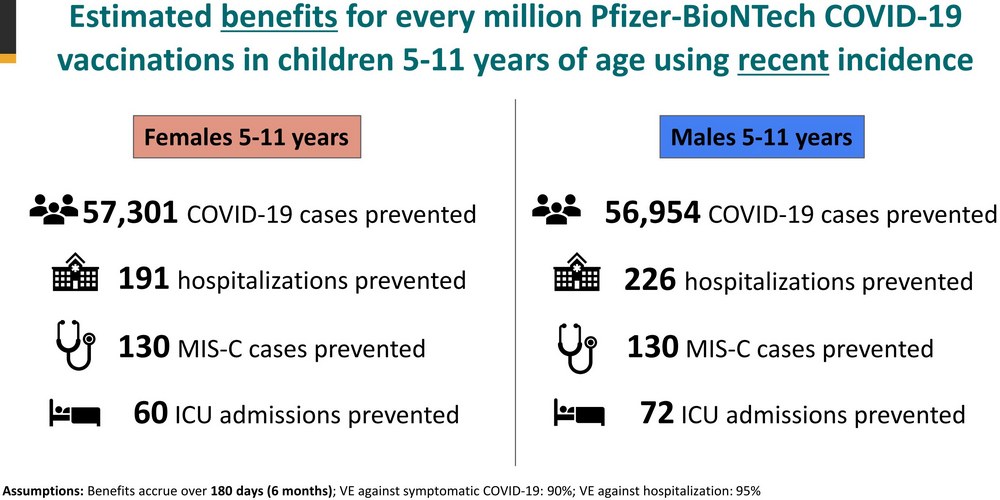 Estimated benefits for every million Pfizer-BioNTech COVID-19 vaccinations in children 5-11 years of age using recent incidence

Females 5-11 years

57,301 COVID-19 cases prevented

191 hospitalizations prevented

130 MIS-C cases prevented

60 ICU admissions prevented

Males 5-11 years

56,954 COVID-19 cases prevented

226 hospitalizations prevented

130 MIS-C cases prevented

72 ICU admissions prevented

Assumptions: Benefits accrue over 180 days (6 months); VE against symptomatic COVID-19: 90%; VE against hospitalization: 95%